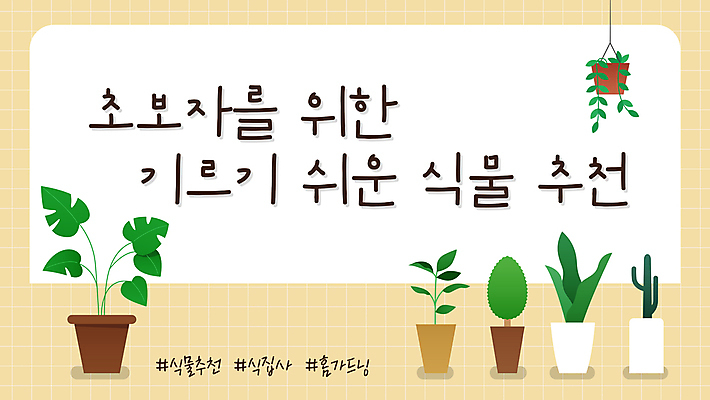 초보자를 위한
기르기 쉬운 식물 추천

#식물추천 #식집사 #홈가드닝